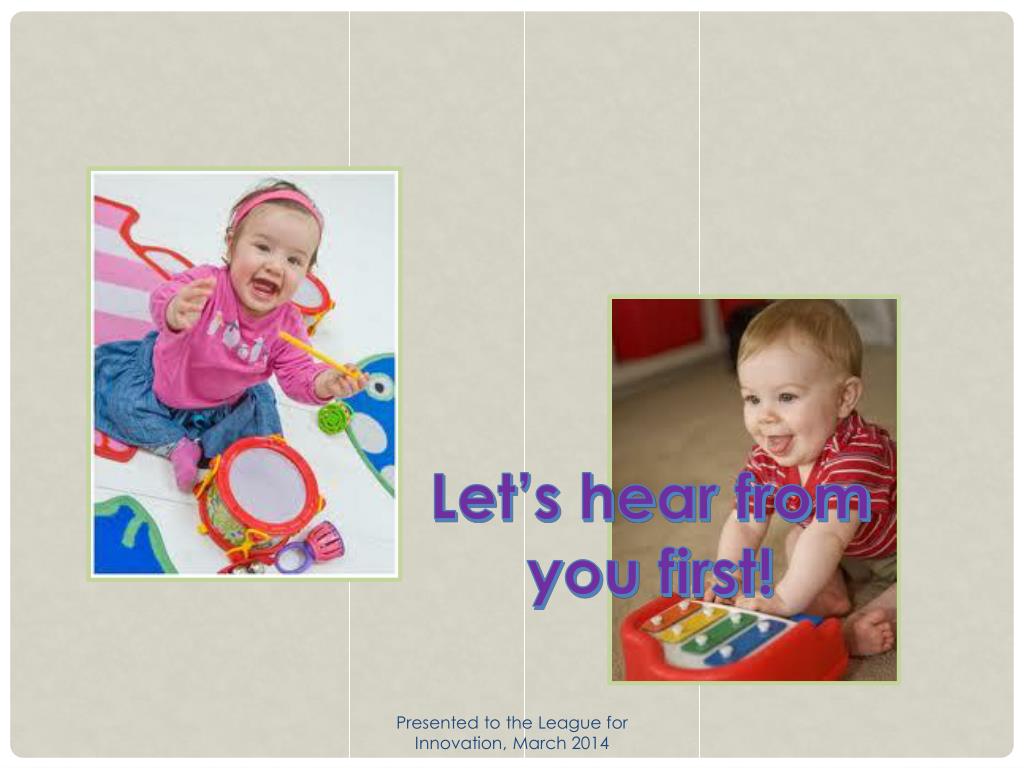 Let's hear from you first!

Presented to the League for Innovation, March 2014